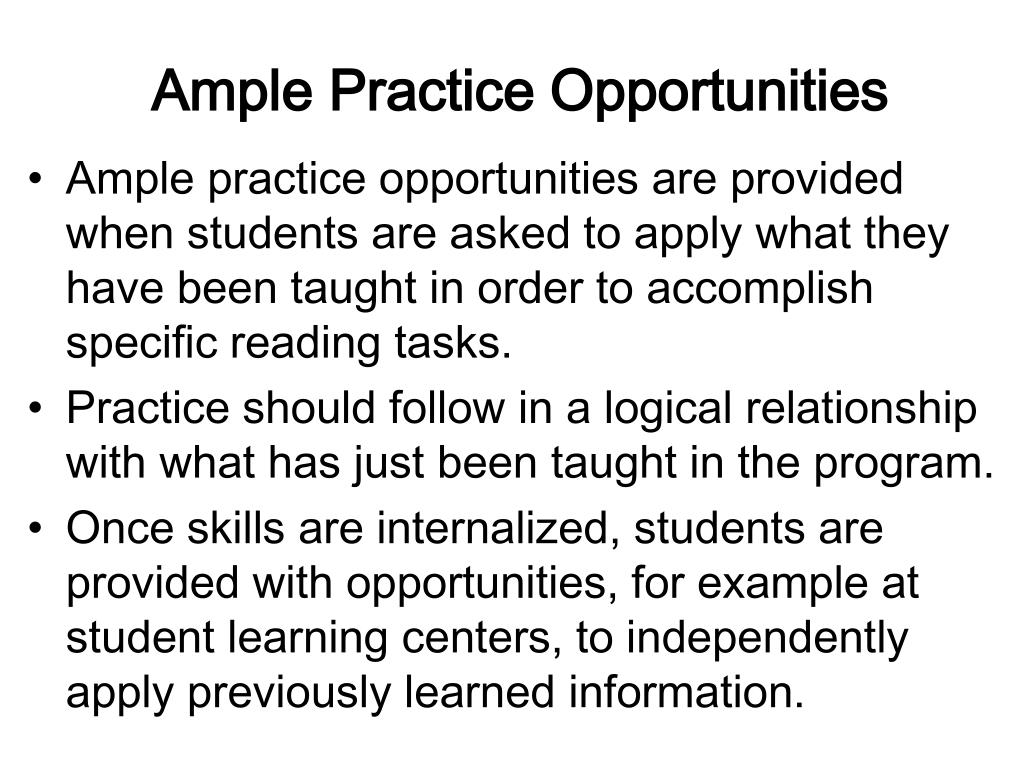 Ample Practice Opportunities

• Ample practice opportunities are provided when students are asked to apply what they have been taught in order to accomplish specific reading tasks.
• Practice should follow in a logical relationship with what has just been taught in the program.
• Once skills are internalized, students are provided with opportunities, for example at student learning centers, to independently apply previously learned information.